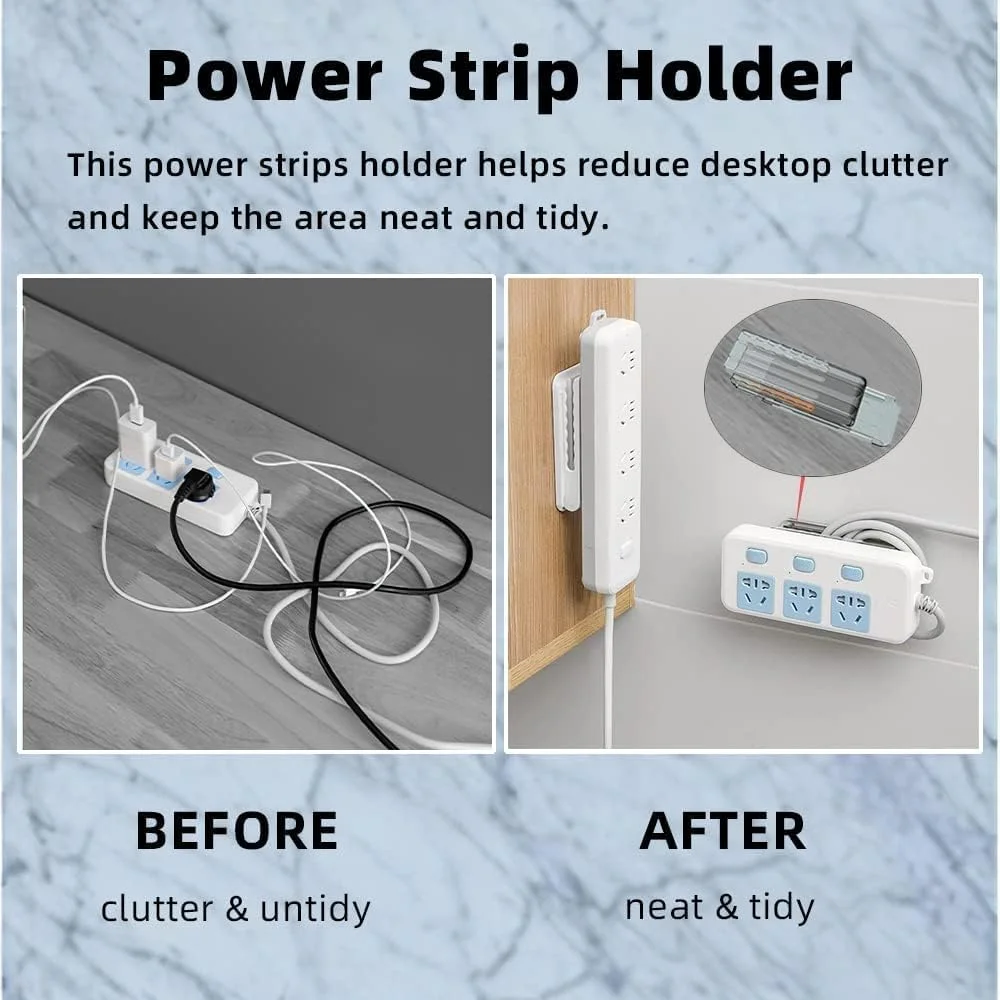 Power Strip Holder

This power strips holder helps reduce desktop clutter and keep the area neat and tidy.

BEFORE

clutter & untidy

AFTER

neat & tidy